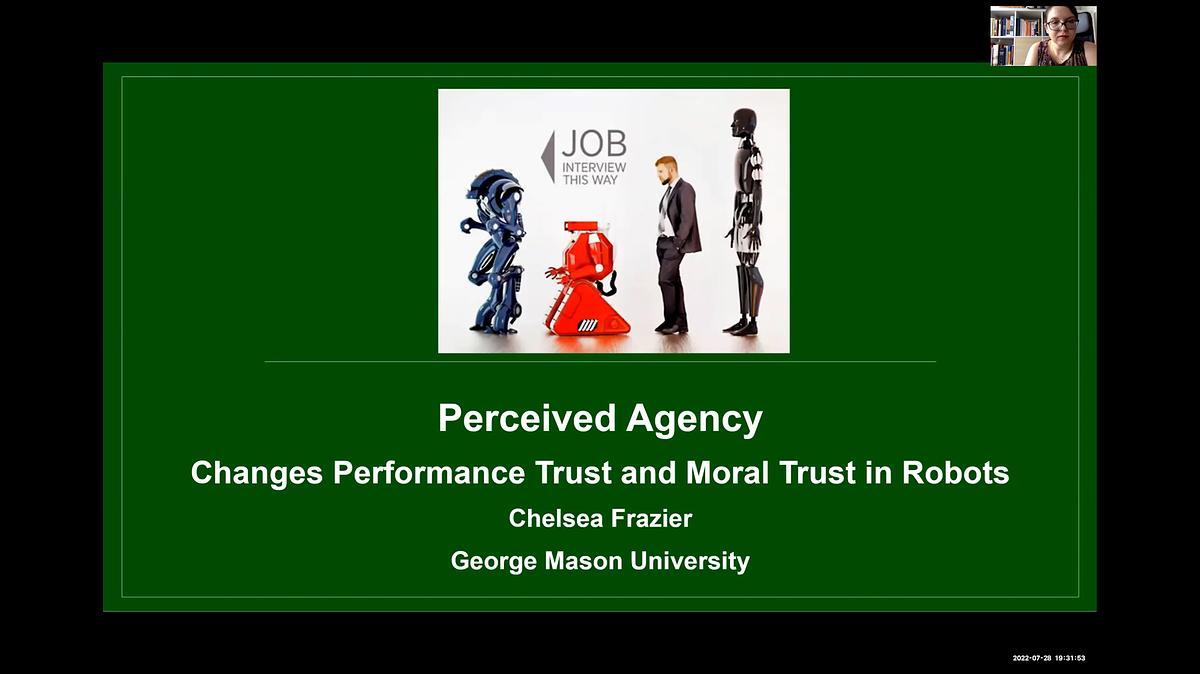 JOB
INTERVIEW
THIS WAY

Perceived Agency
Changes Performance Trust and Moral Trust in Robots
Chelsea Frazier
George Mason University

2022-07-28 19:31:53